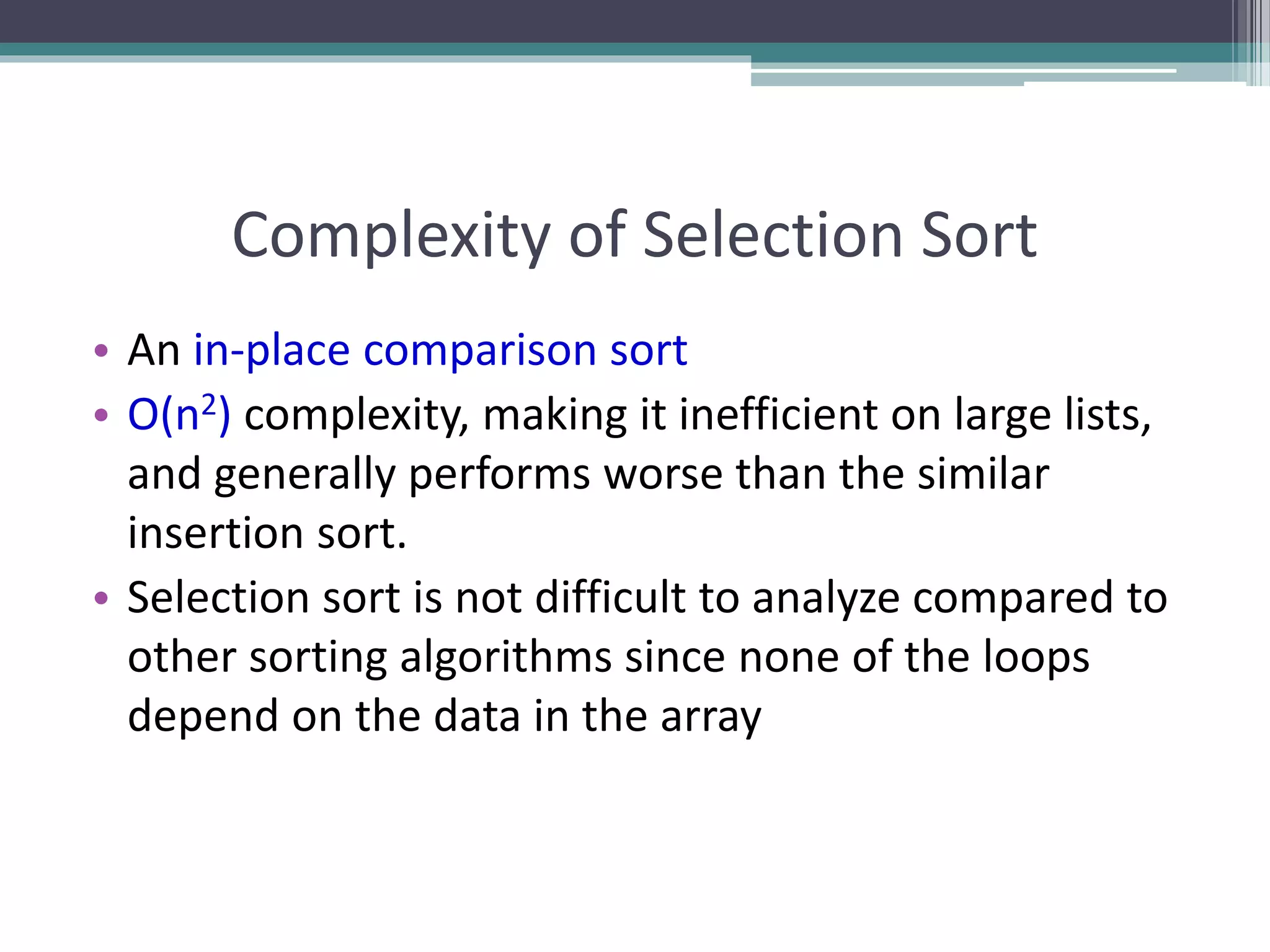 Complexity of Selection Sort

• An in-place comparison sort
• $O(n^2)$ complexity, making it inefficient on large lists, and generally performs worse than the similar insertion sort.
• Selection sort is not difficult to analyze compared to other sorting algorithms since none of the loops depend on the data in the array